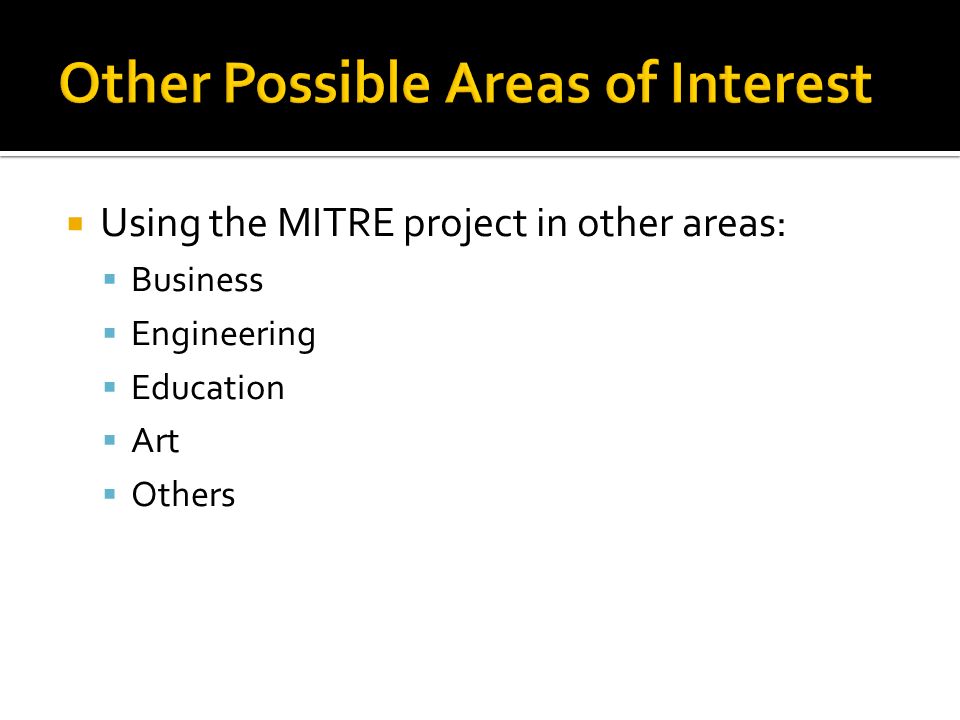 Other Possible Areas of Interest

- Using the MITRE project in other areas:
  - Business
  - Engineering
  - Education
  - Art
  - Others